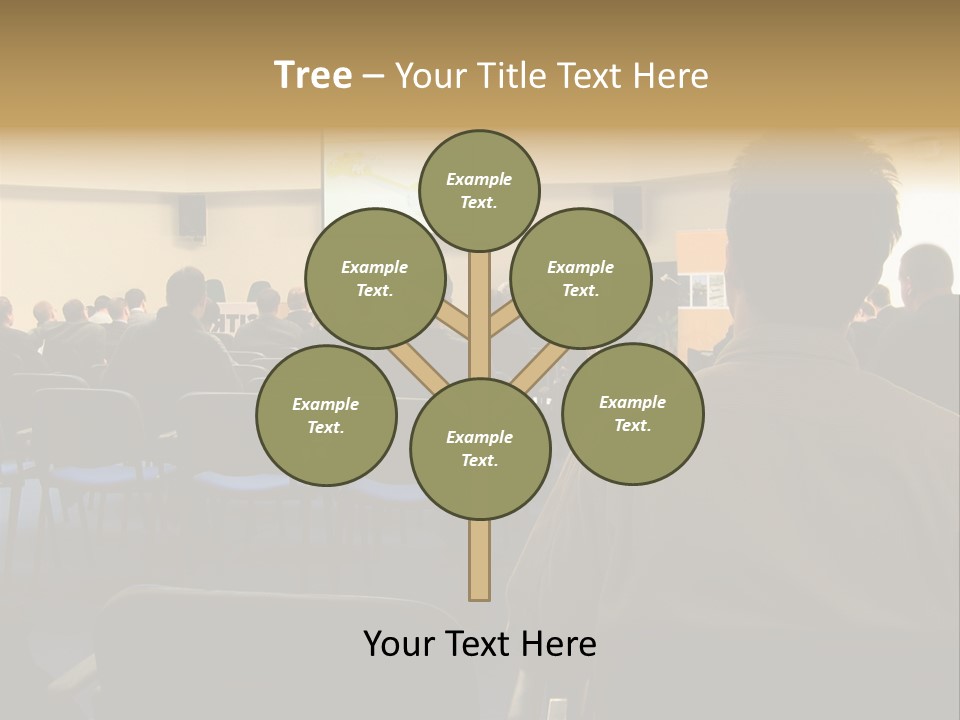 Tree – Your Title Text Here

Example Text.

Example Text.

Example Text.

Example Text.

Example Text.

Example Text.

Your Text Here